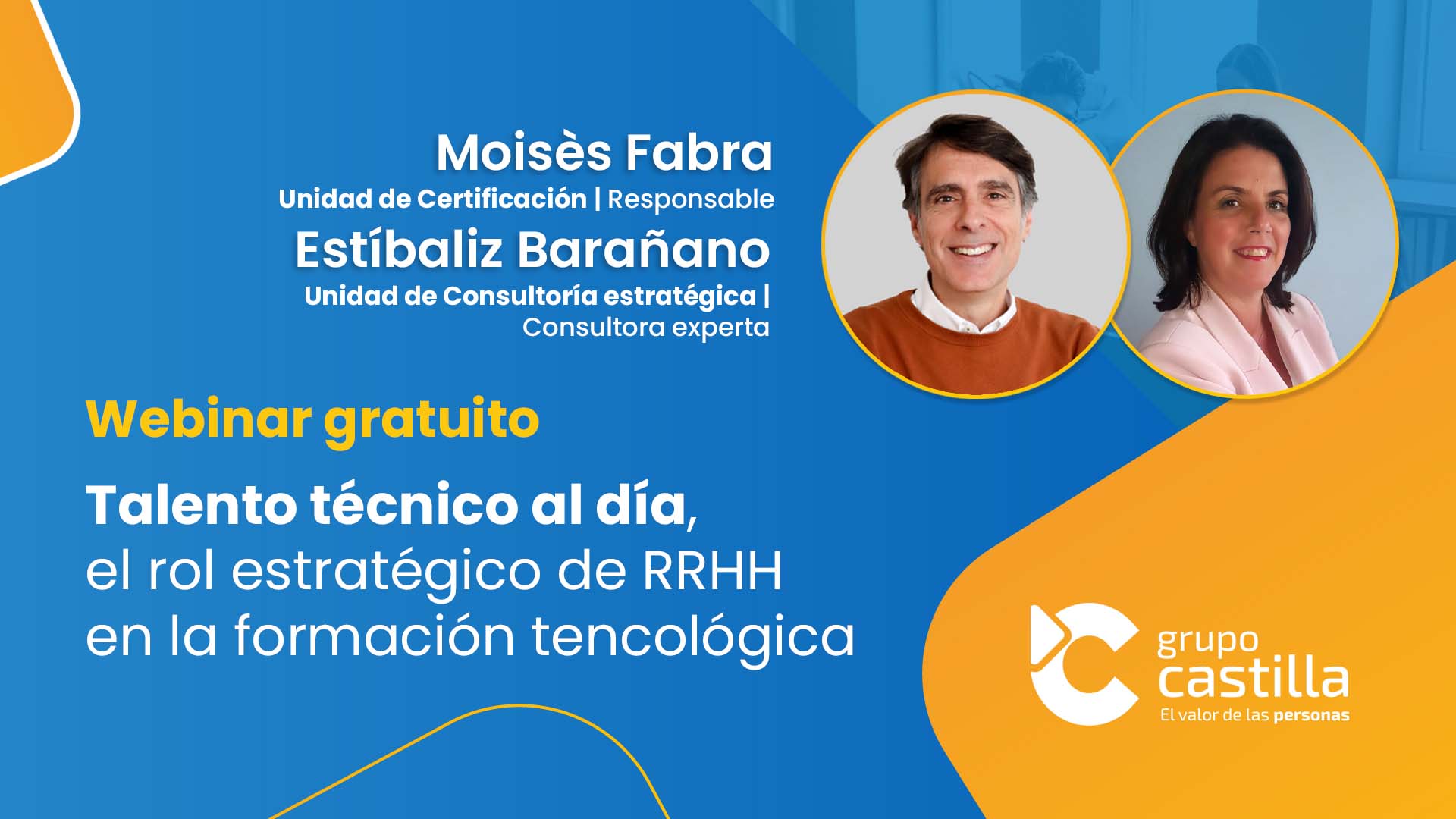 Moisès Fabra
Unidad de Certificación | Responsable
Estíbaliz Barañano
Unidad de Consultoría estratégica | Consultora experta

Webinar gratuito

Talento técnico al día, el rol estratégico de RRHH en la formación tencológica

grupo castilla
El valor de las personas